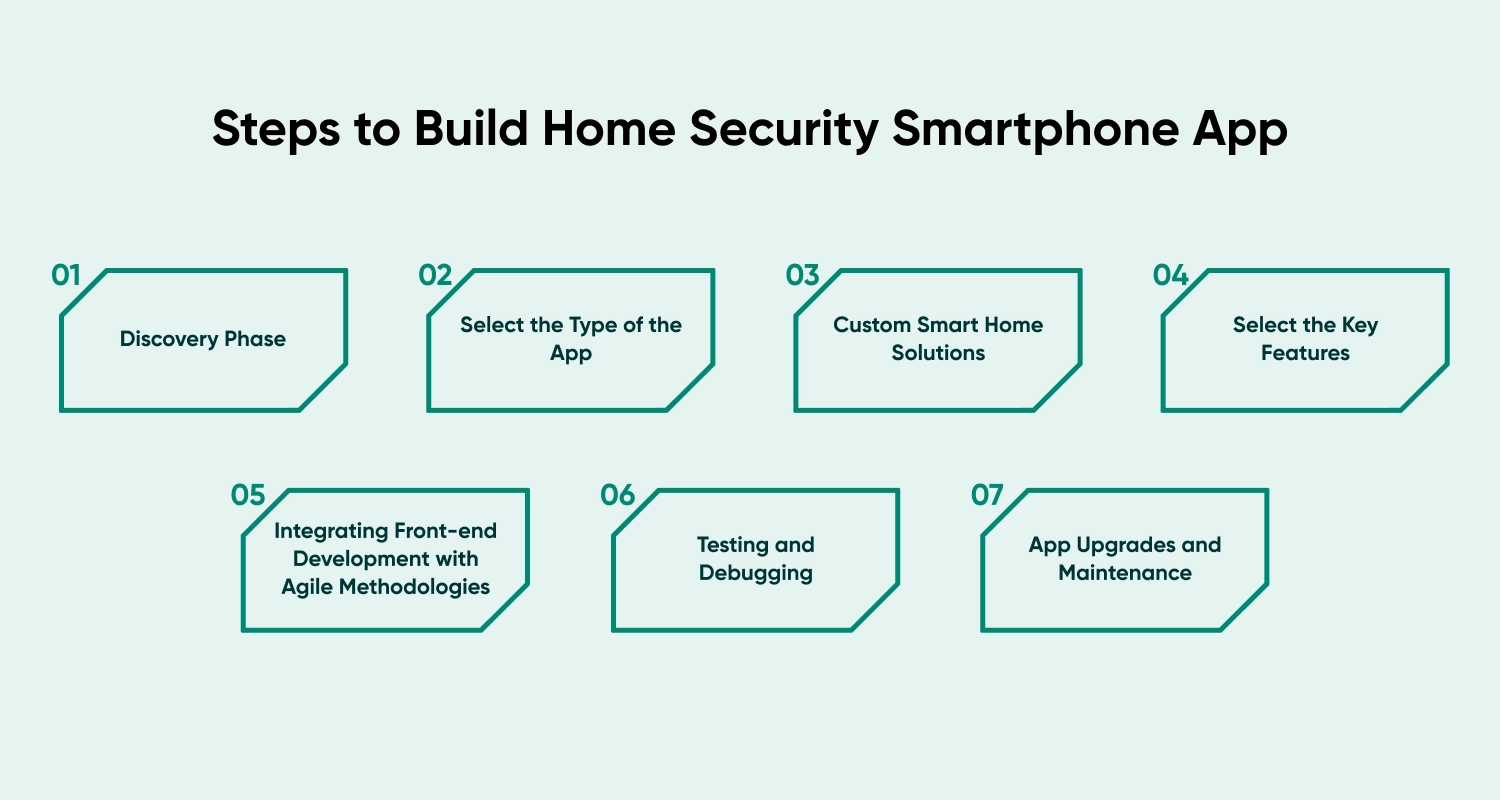 Steps to Build Home Security Smartphone App

01
Discovery Phase

02
Select the Type of the App

03
Custom Smart Home Solutions

04
Select the Key Features

05
Integrating Front-end Development with Agile Methodologies

06
Testing and Debugging

07
App Upgrades and Maintenance